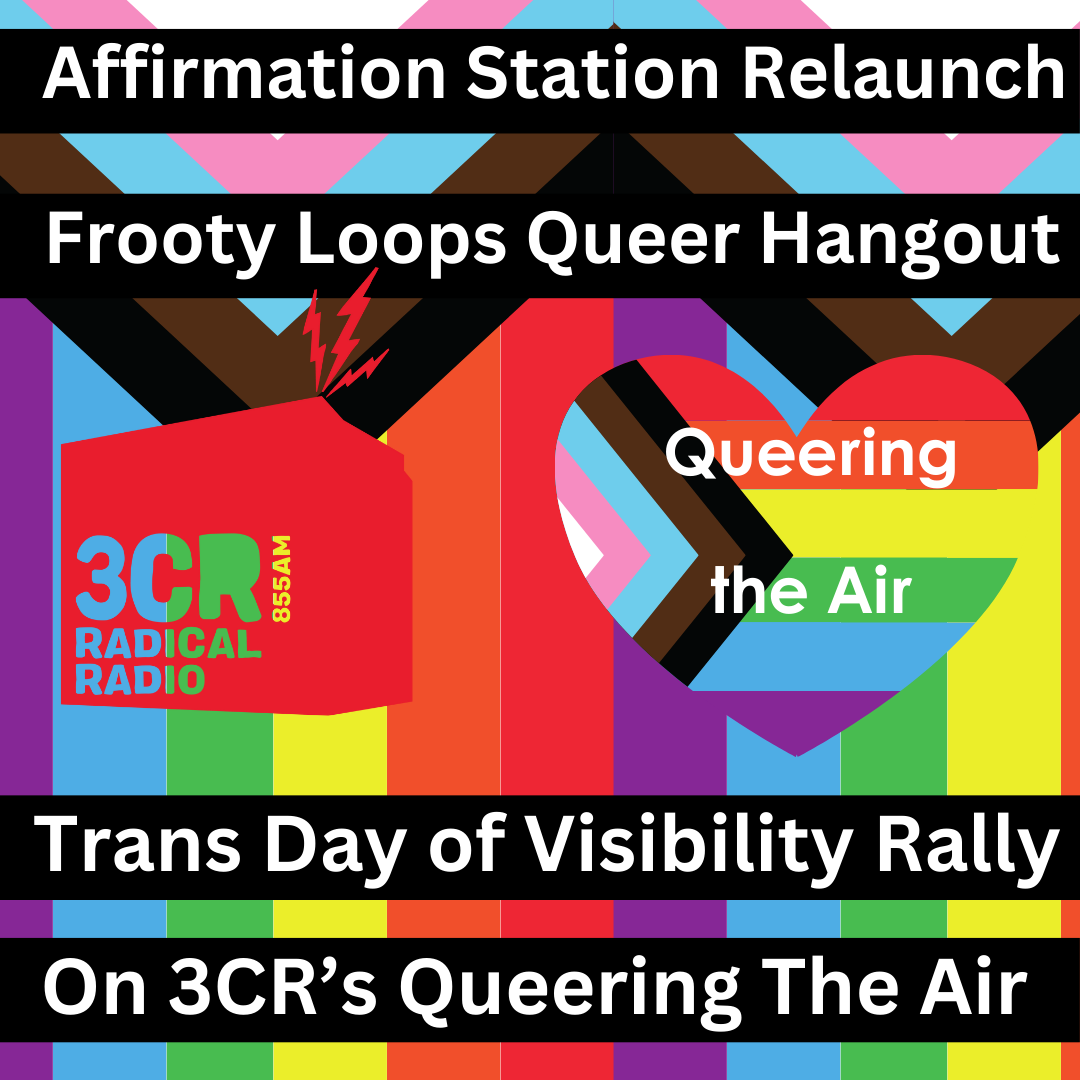 Affirmation Station Relaunch

Frooty Loops Queer Hangout

3CR 855AM RADICAL RADIO

Queering the Air

Trans Day of Visibility Rally

On 3CR's Queering The Air